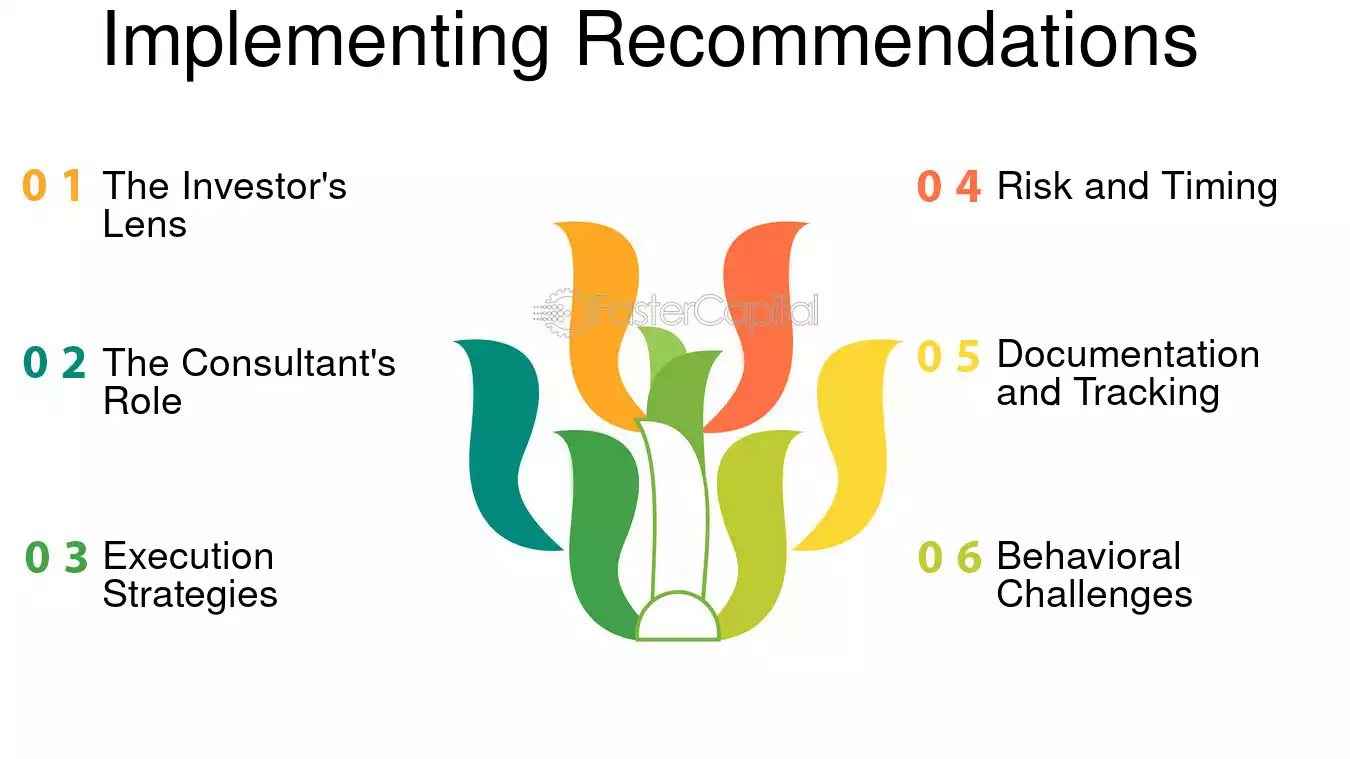 Implementing Recommendations

0 1 The Investor's Lens

0 2 The Consultant's Role

0 3 Execution Strategies

FasterCapital

0 4 Risk and Timing

0 5 Documentation and Tracking

0 6 Behavioral Challenges